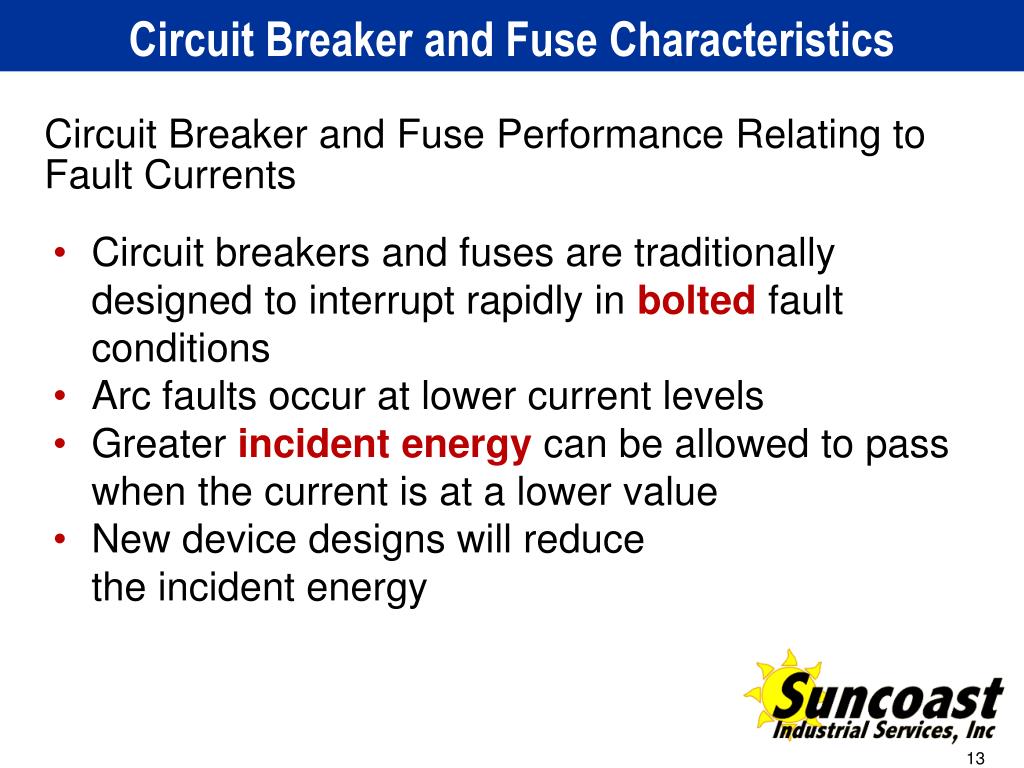 Circuit Breaker and Fuse Characteristics

Circuit Breaker and Fuse Performance Relating to Fault Currents

• Circuit breakers and fuses are traditionally designed to interrupt rapidly in bolted fault conditions
• Arc faults occur at lower current levels
• Greater incident energy can be allowed to pass when the current is at a lower value
• New device designs will reduce the incident energy

Suncoast
Industrial Services, Inc

13